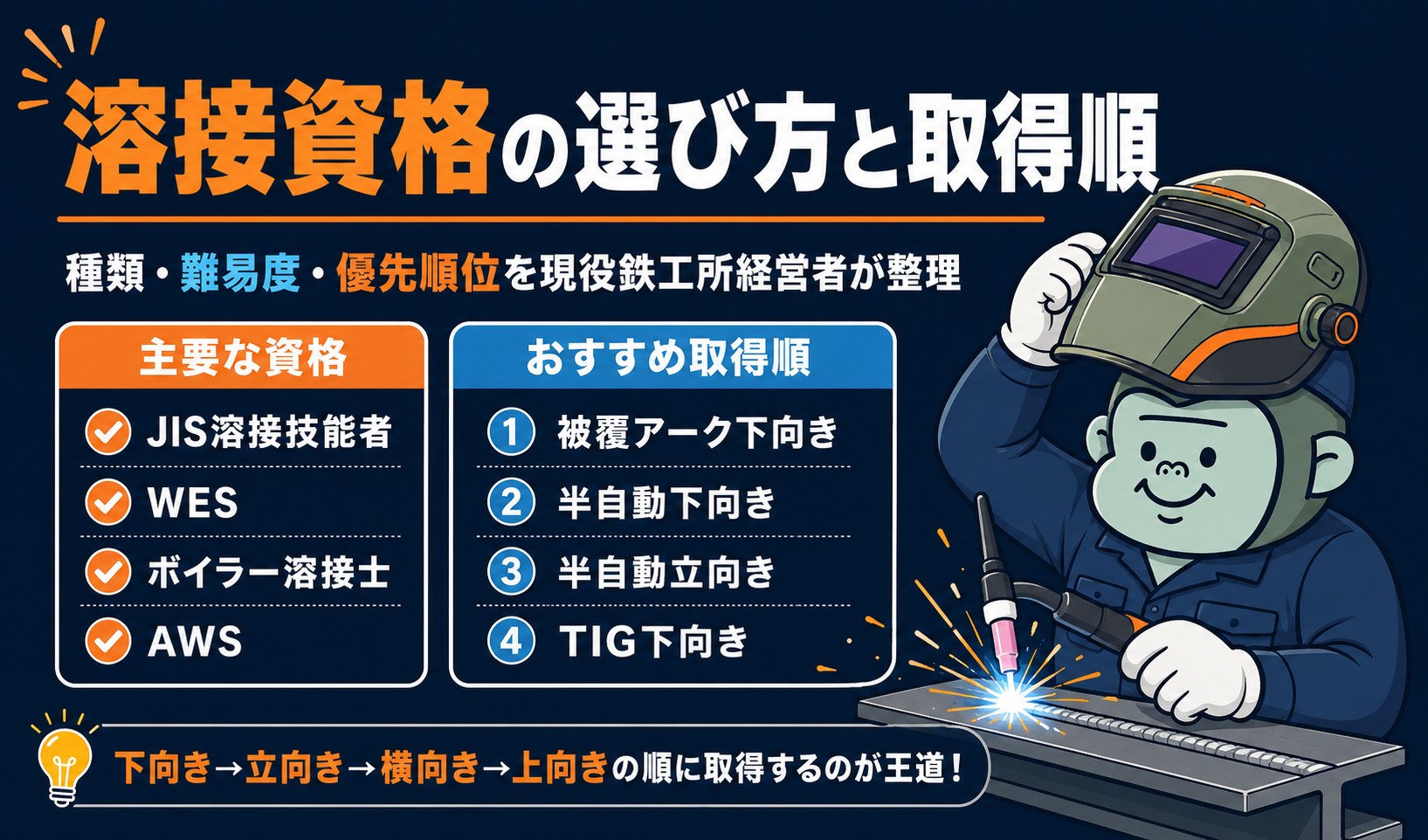 溶接資格の選び方と取得順

種類・難易度・優先順位を現役鉄工所経営者が整理

主要な資格
JIS溶接技能者
WES
ボイラー溶接士
AWS

おすすめ取得順
1 被覆アーク下向き
2 半自動下向き
3 半自動立向き
4 TIG下向き

下向き→立向き→横向き→上向きの順に取得するのが王道！